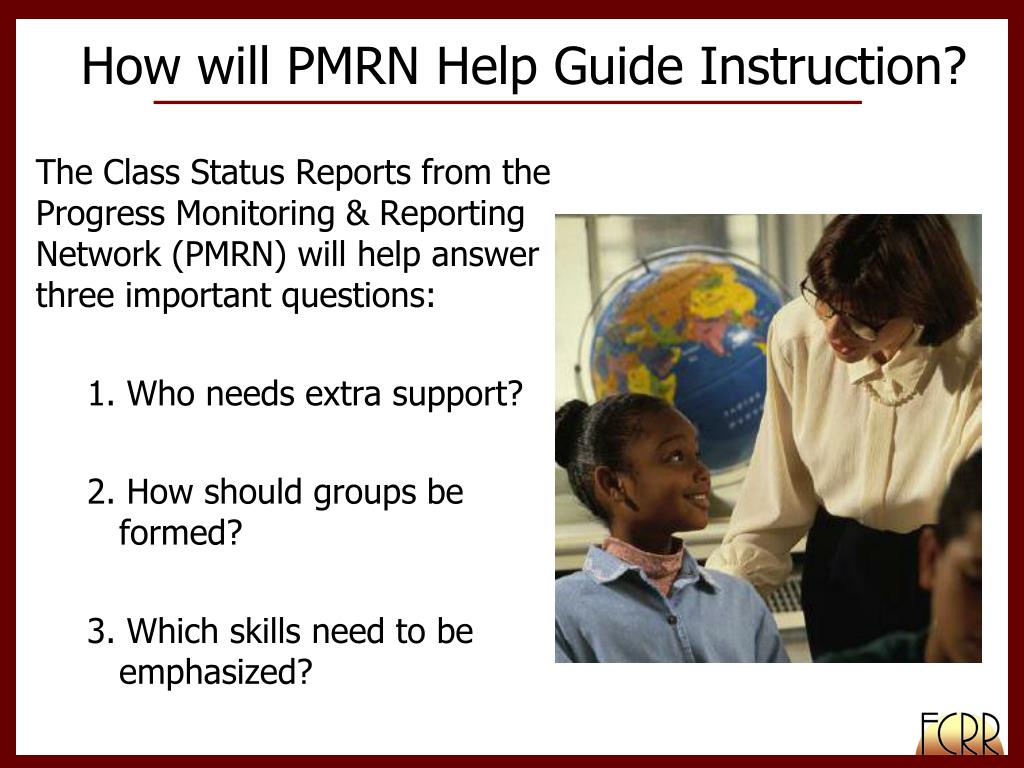 How will PMRN Help Guide Instruction?

The Class Status Reports from the Progress Monitoring & Reporting Network (PMRN) will help answer three important questions:

1. Who needs extra support?

2. How should groups be formed?

3. Which skills need to be emphasized?

FCRR